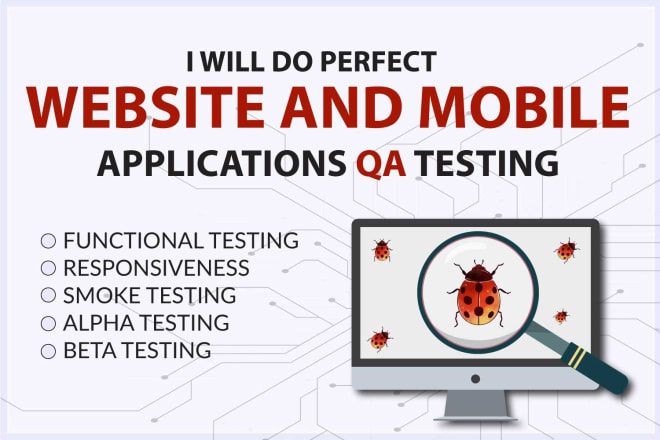 I WILL DO PERFECT
WEBSITE AND MOBILE
APPLICATIONS QA TESTING

○ FUNCTIONAL TESTING
○ RESPONSIVENESS
○ SMOKE TESTING
○ ALPHA TESTING
○ BETA TESTING